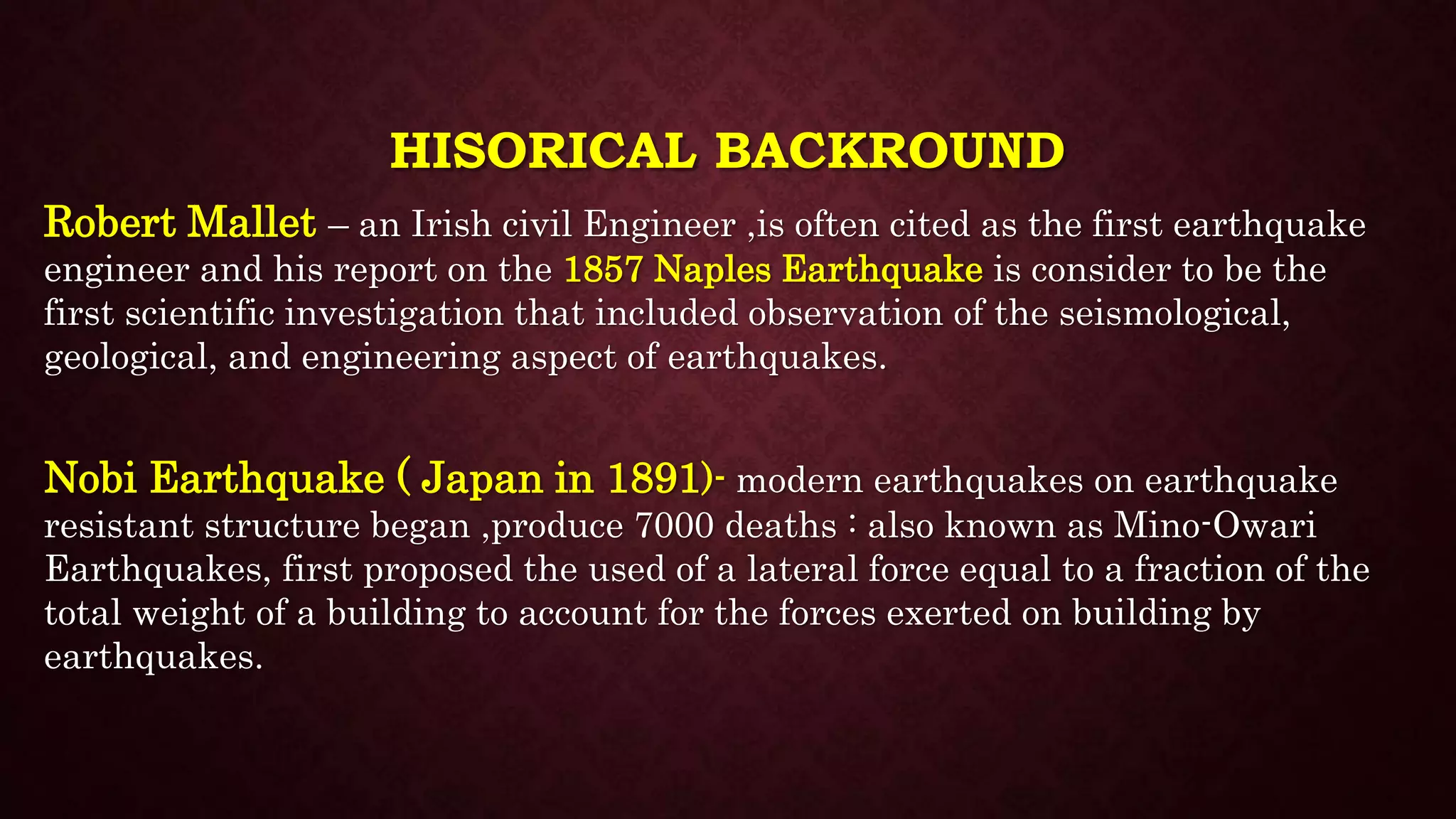 HISORICAL BACKROUND

Robert Mallet – an Irish civil Engineer ,is often cited as the first earthquake engineer and his report on the 1857 Naples Earthquake is consider to be the first scientific investigation that included observation of the seismological, geological, and engineering aspect of earthquakes.

Nobi Earthquake ( Japan in 1891)- modern earthquakes on earthquake resistant structure began ,produce 7000 deaths : also known as Mino-Owari Earthquakes, first proposed the used of a lateral force equal to a fraction of the total weight of a building to account for the forces exerted on building by earthquakes.